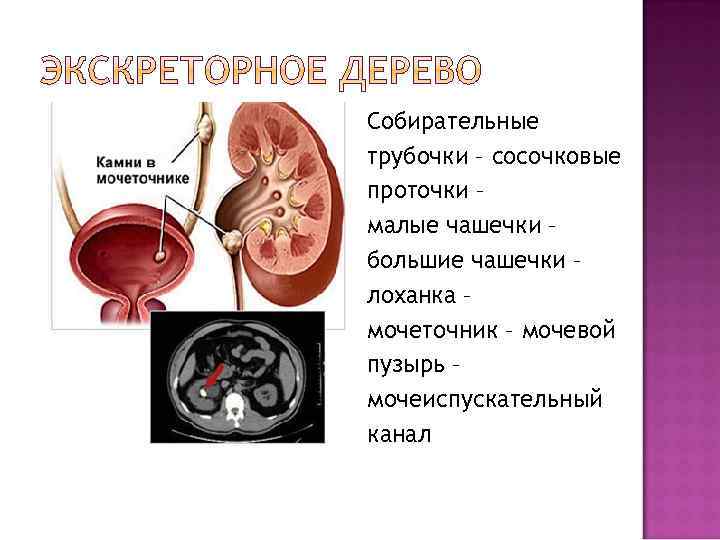 ЭКСКРЕТОРНОЕ ДЕРЕВО

Камни в мочеточнике

Собирательные трубочки – сосочковые проточки – малые чашечки – большие чашечки – лоханка – мочеточник – мочевой пузырь – мочеиспускательный канал